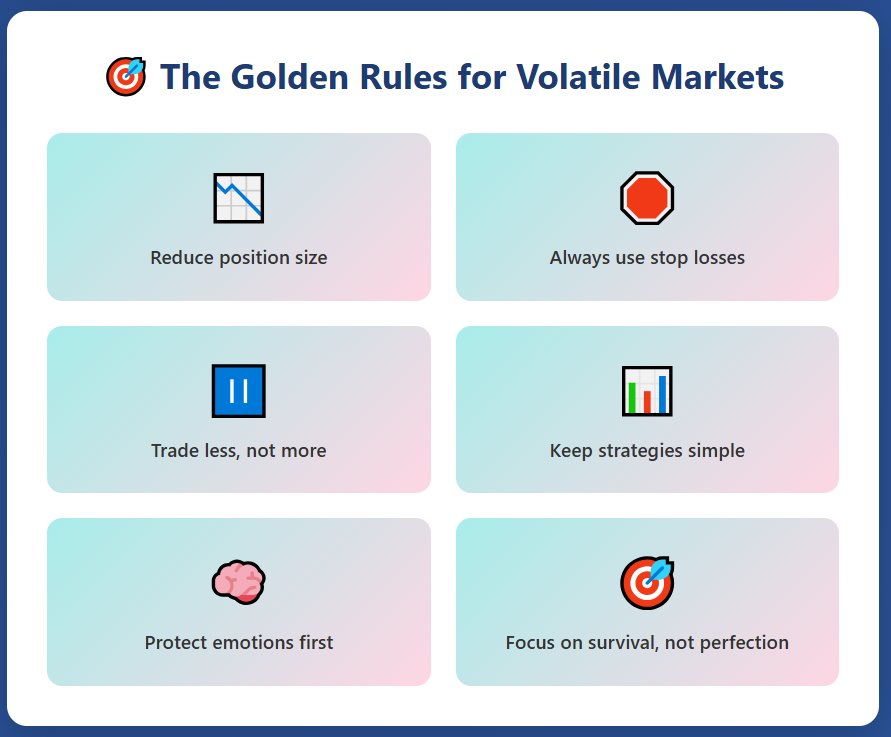 The Golden Rules for Volatile Markets

Reduce position size

Always use stop losses

Trade less, not more

Keep strategies simple

Protect emotions first

Focus on survival, not perfection